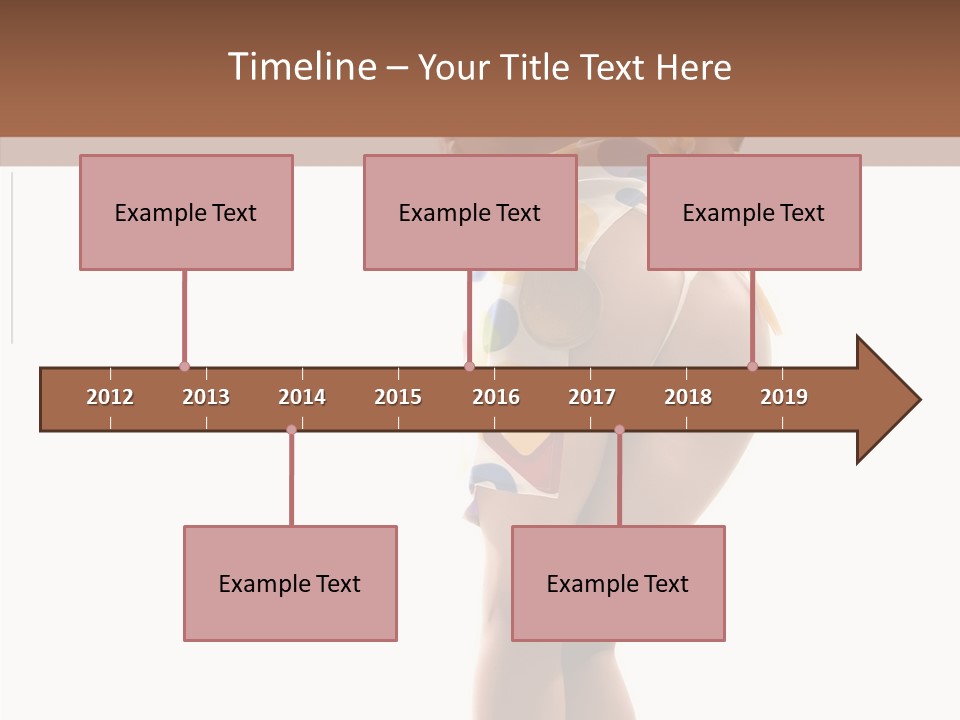 Timeline – Your Title Text Here

Example Text

Example Text

Example Text

2012 2013 2014 2015 2016 2017 2018 2019

Example Text

Example Text